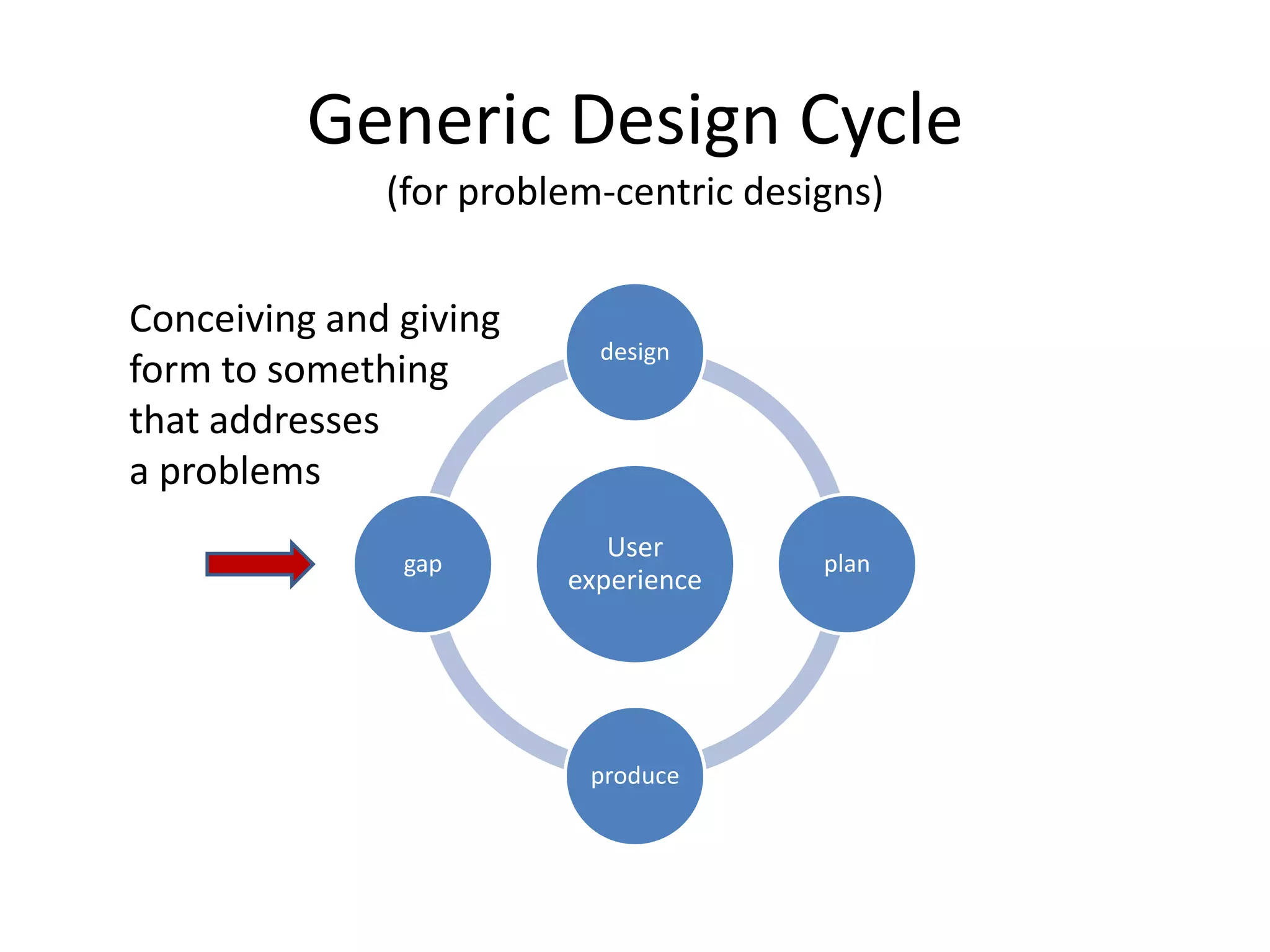 Generic Design Cycle
(for problem-centric designs)

Conceiving and giving form to something that addresses a problems

design

gap

User experience

plan

produce